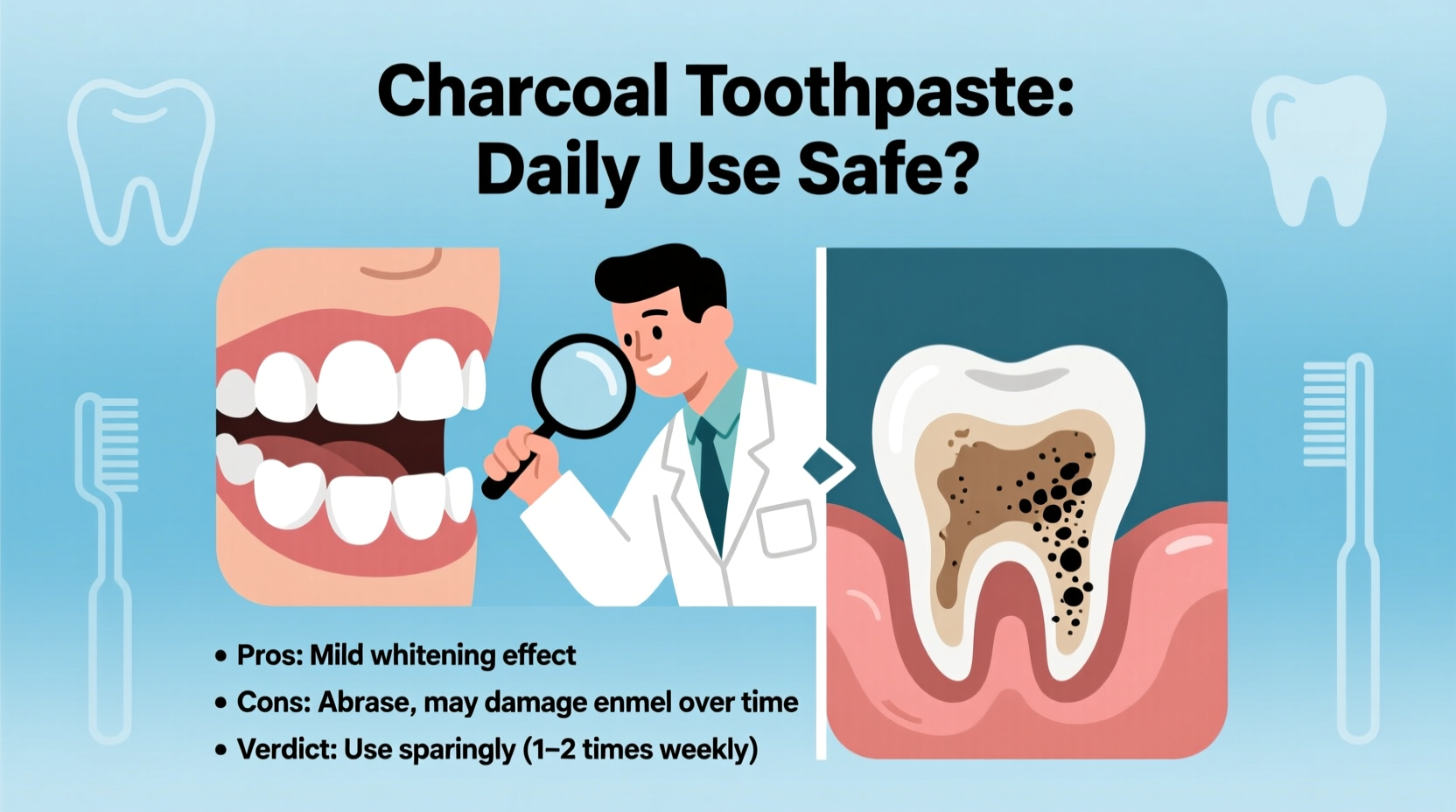 Charcoal Toothpaste: Daily Use Safe?

• Pros: Mild whitening effect
• Cons: Abrase, may damage enmel over time
• Verdict: Use sparingly (1–2 times weekly)